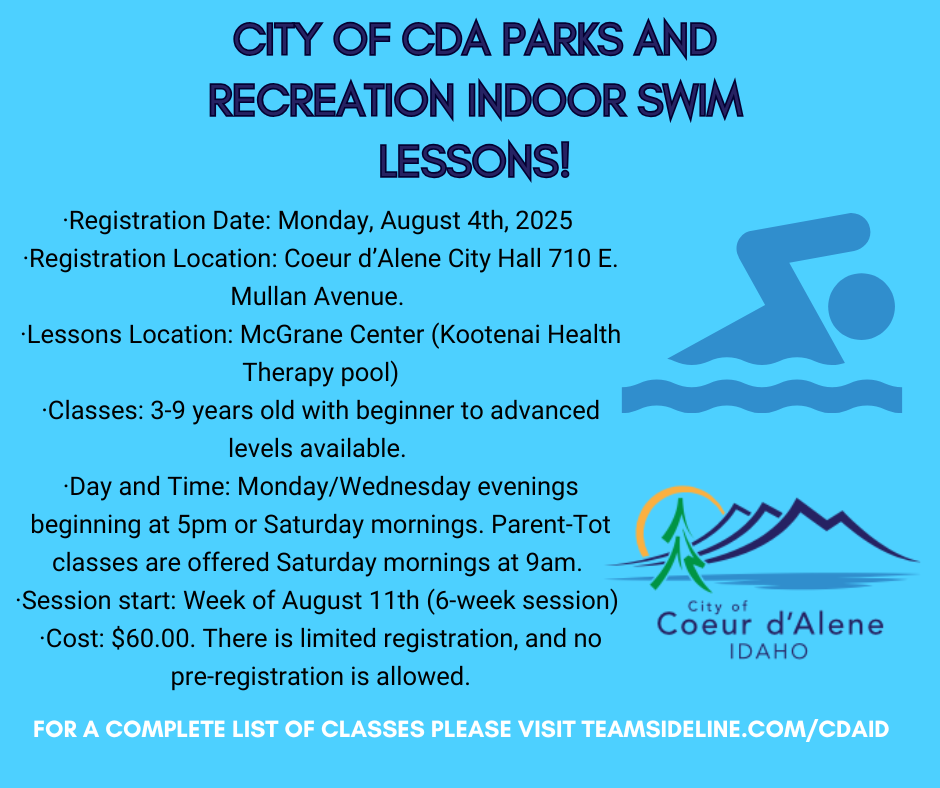 CITY OF CDA PARKS AND RECREATION INDOOR SWIM LESSONS!

·Registration Date: Monday, August 4th, 2025
·Registration Location: Coeur d'Alene City Hall 710 E. Mullan Avenue.
·Lessons Location: McGrane Center (Kootenai Health Therapy pool)
·Classes: 3-9 years old with beginner to advanced levels available.
·Day and Time: Monday/Wednesday evenings beginning at 5pm or Saturday mornings. Parent-Tot classes are offered Saturday mornings at 9am.
·Session start: Week of August 11th (6-week session)
·Cost: $60.00. There is limited registration, and no pre-registration is allowed.

City of
Coeur d'Alene
IDAHO

FOR A COMPLETE LIST OF CLASSES PLEASE VISIT TEAMSIDELINE.COM/CDAID